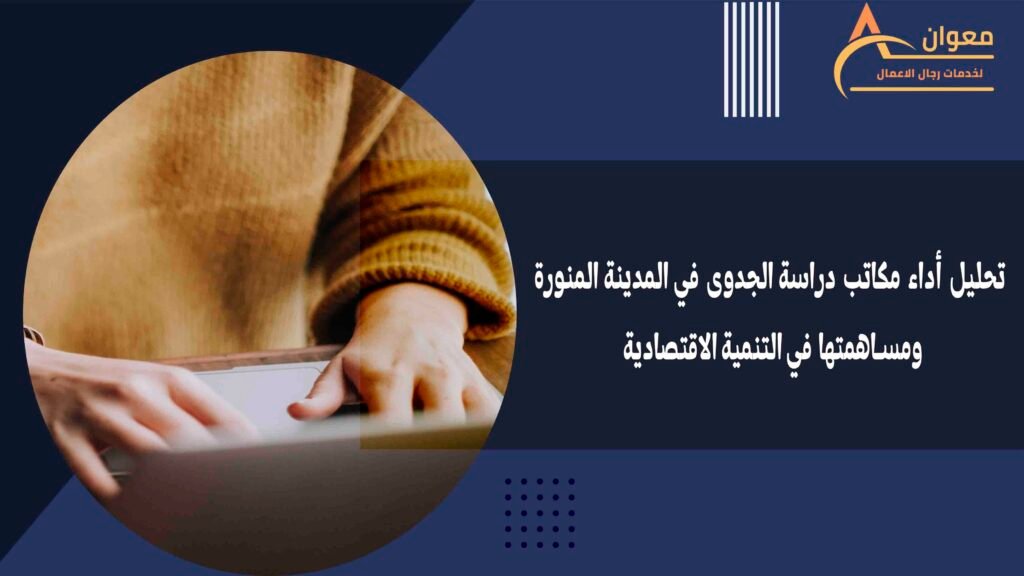 معوان
لخدمات رجال الاعمال

تحليل أداء مكاتب دراسة الجدوى في المدينة المنورة ومساهمتها في التنمية الاقتصادية